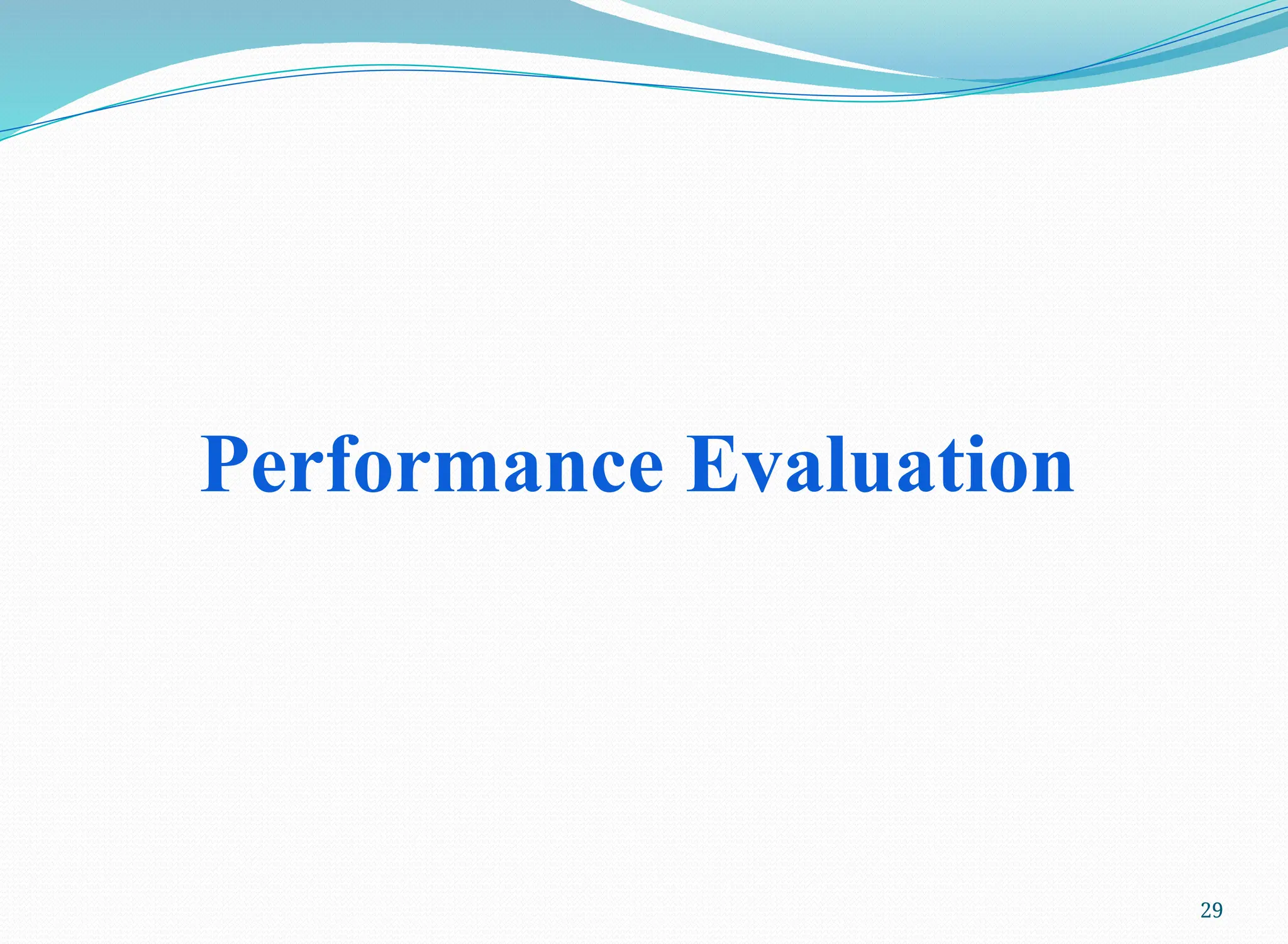 Performance Evaluation

29